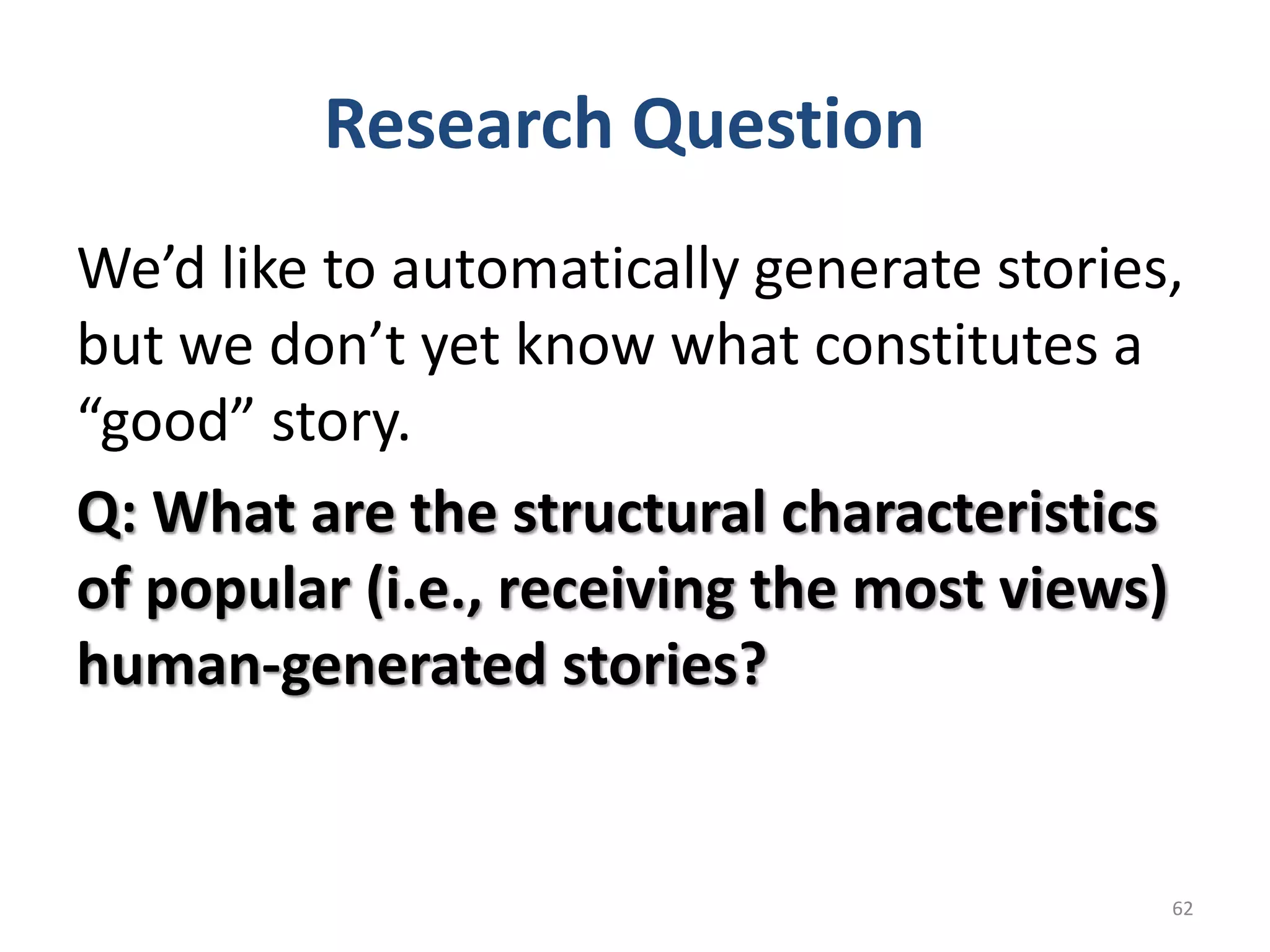 Research Question

We’d like to automatically generate stories, but we don’t yet know what constitutes a “good” story.

Q: What are the structural characteristics of popular (i.e., receiving the most views) human-generated stories?

62